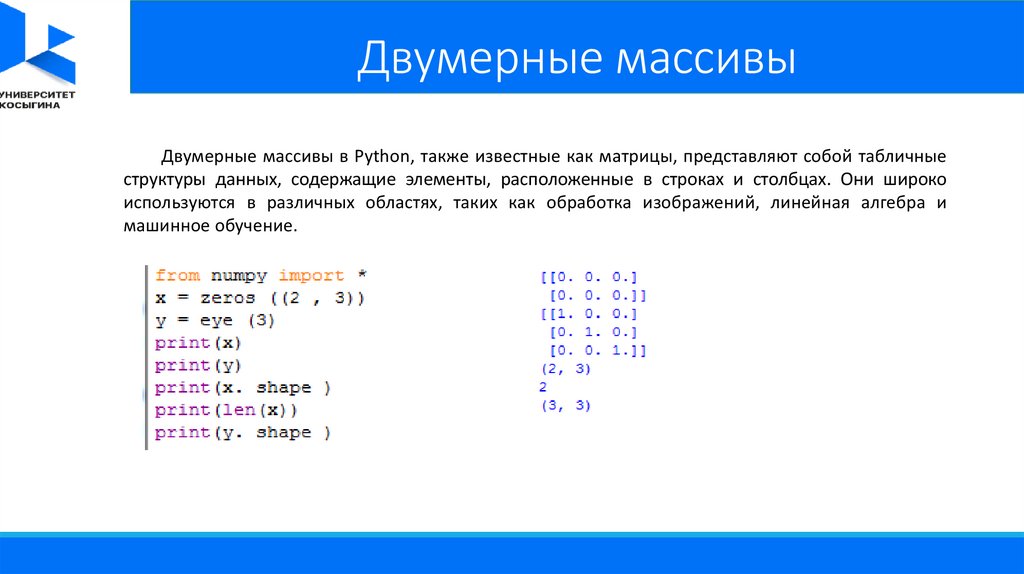 УНИВЕРСИТЕТ КОСЫГИНА

Двумерные массивы

Двумерные массивы в Python, также известные как матрицы, представляют собой табличные структуры данных, содержащие элементы, расположенные в строках и столбцах. Они широко используются в различных областях, таких как обработка изображений, линейная алгебра и машинное обучение.

from numpy import *
x = zeros ((2 , 3))
y = eye (3)
print(x)
print(y)
print(x. shape )
print(len(x))
print(y. shape )

[[0. 0. 0.]
 [0. 0. 0.]]
[[1. 0. 0.]
 [0. 1. 0.]
 [0. 0. 1.]]
(2, 3)
2
(3, 3)